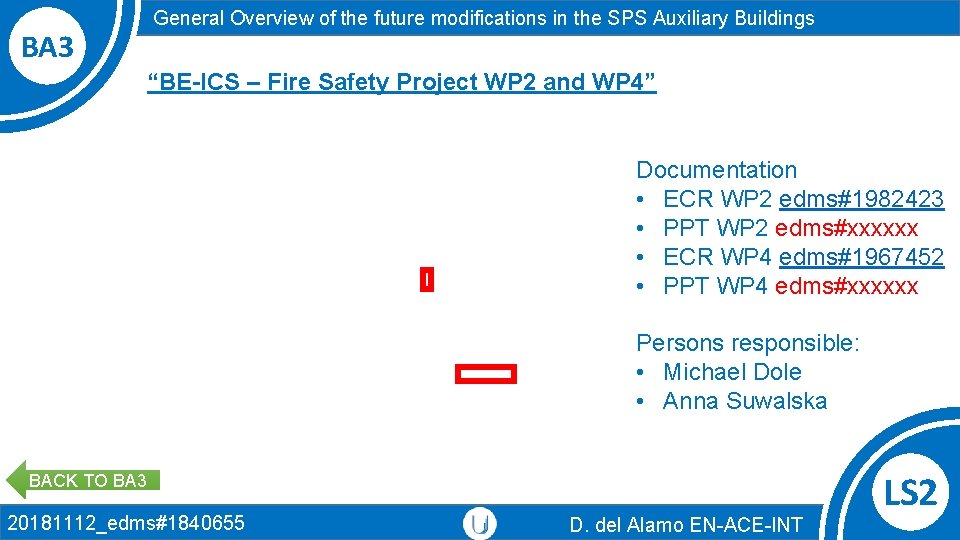 BA3

General Overview of the future modifications in the SPS Auxiliary Buildings

“BE-ICS – Fire Safety Project WP2 and WP4”

Documentation
• ECR WP2 edms#1982423
• PPT WP2 edms#xxxxxx
• ECR WP4 edms#1967452
• PPT WP4 edms#xxxxxx

Persons responsible:
• Michael Dole
• Anna Suwalska

BACK TO BA3

LS2

20181112_edms#1840655

D. del Alamo EN-ACE-INT